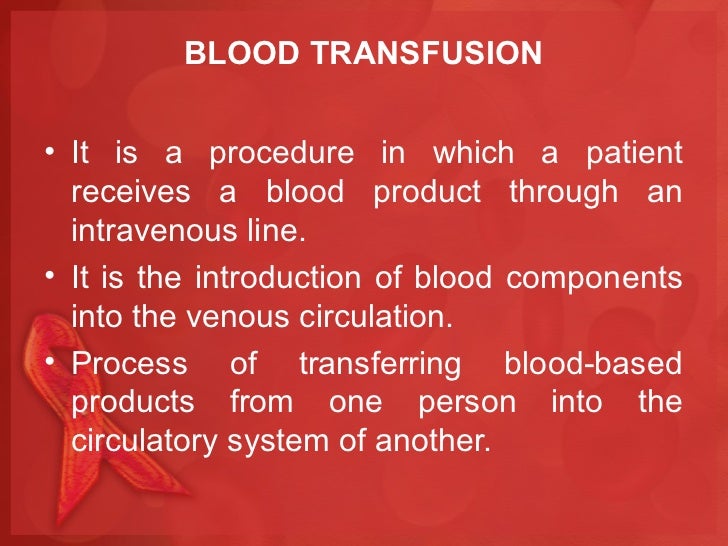 BLOOD TRANSFUSION

• It is a procedure in which a patient receives a blood product through an intravenous line.

• It is the introduction of blood components into the venous circulation.

• Process of transferring blood-based products from one person into the circulatory system of another.